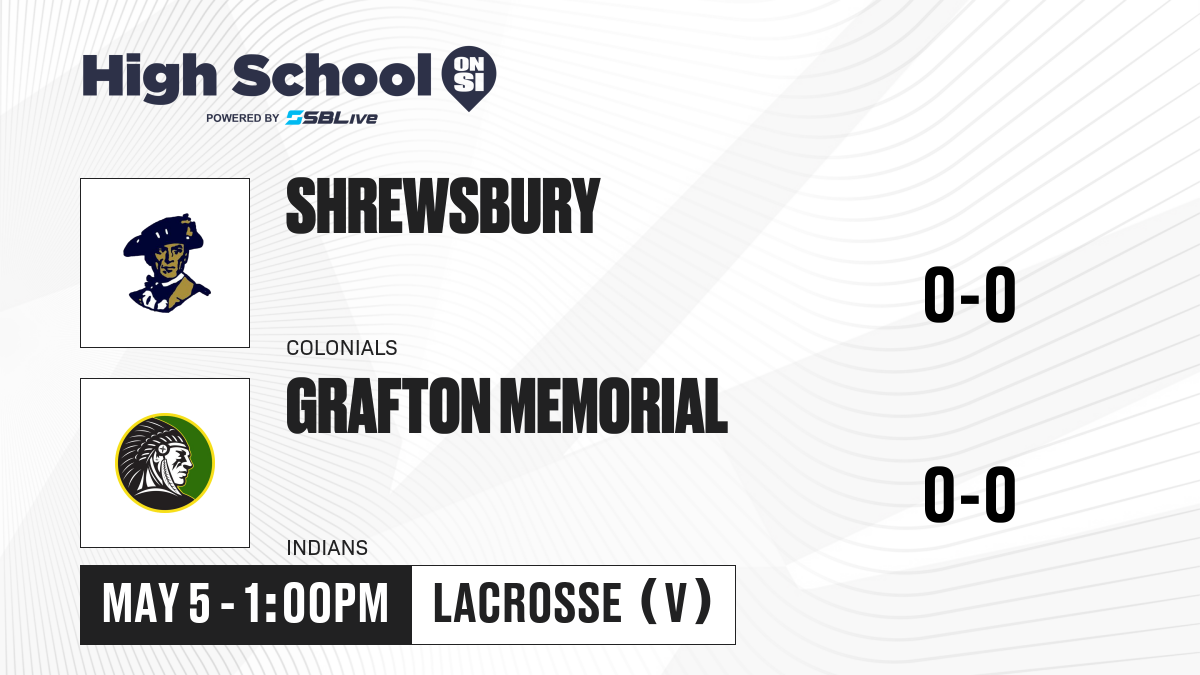 High School ON SI
POWERED BY SBLive

SHREWSBURY
COLONIALS
0-0

GRAFTON MEMORIAL
INDIANS
0-0

MAY 5 - 1:00PM
LACROSSE (V)